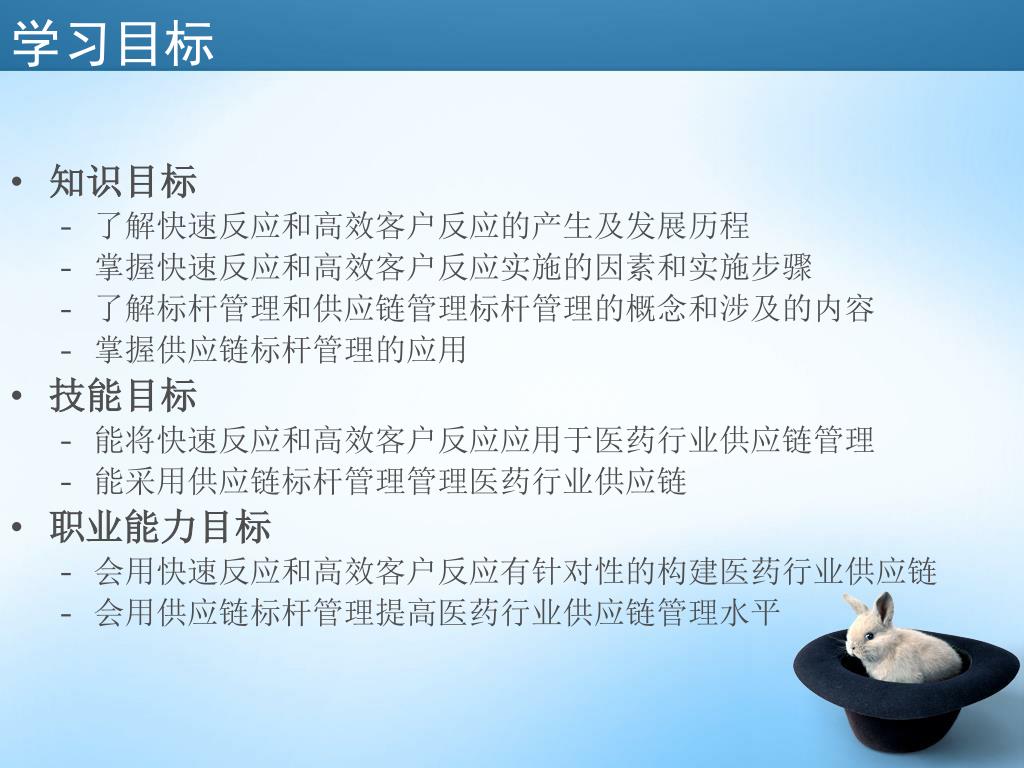 学习目标

• 知识目标
- 了解快速反应和高效客户反应的产生及发展历程
- 掌握快速反应和高效客户反应实施的因素和实施步骤
- 了解标杆管理和供应链管理标杆管理的概念和涉及的内容
- 掌握供应链标杆管理的应用

• 技能目标
- 能将快速反应和高效客户反应应用于医药行业供应链管理
- 能采用供应链标杆管理管理医药行业供应链

• 职业能力目标
- 会用快速反应和高效客户反应有针对性的构建医药行业供应链
- 会用供应链标杆管理提高医药行业供应链管理水平